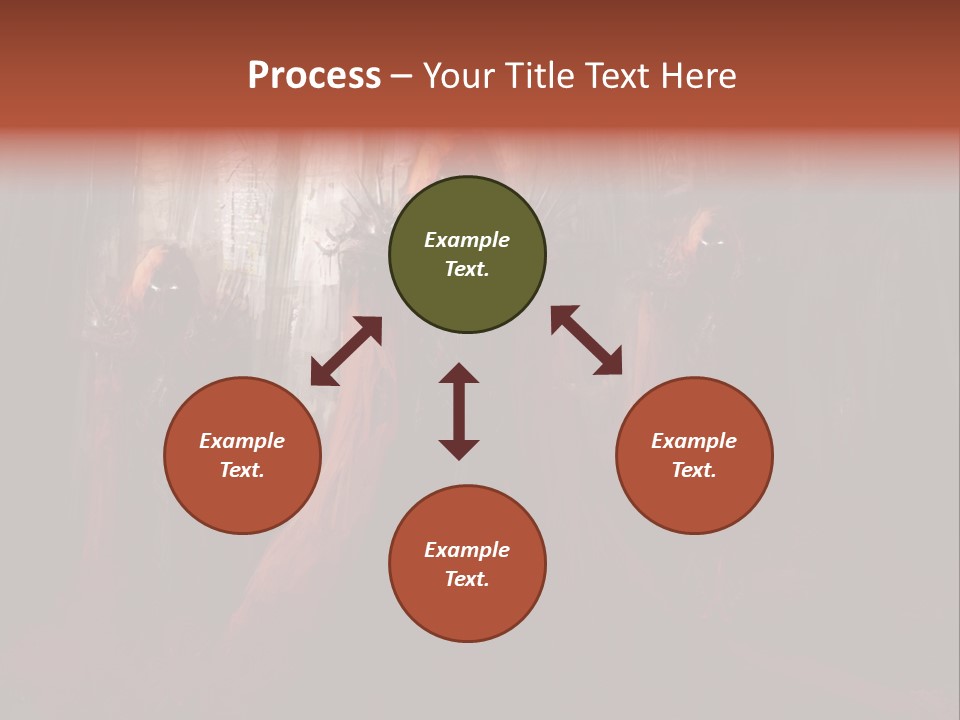 Process – Your Title Text Here

Example Text.

Example Text.

Example Text.

Example Text.